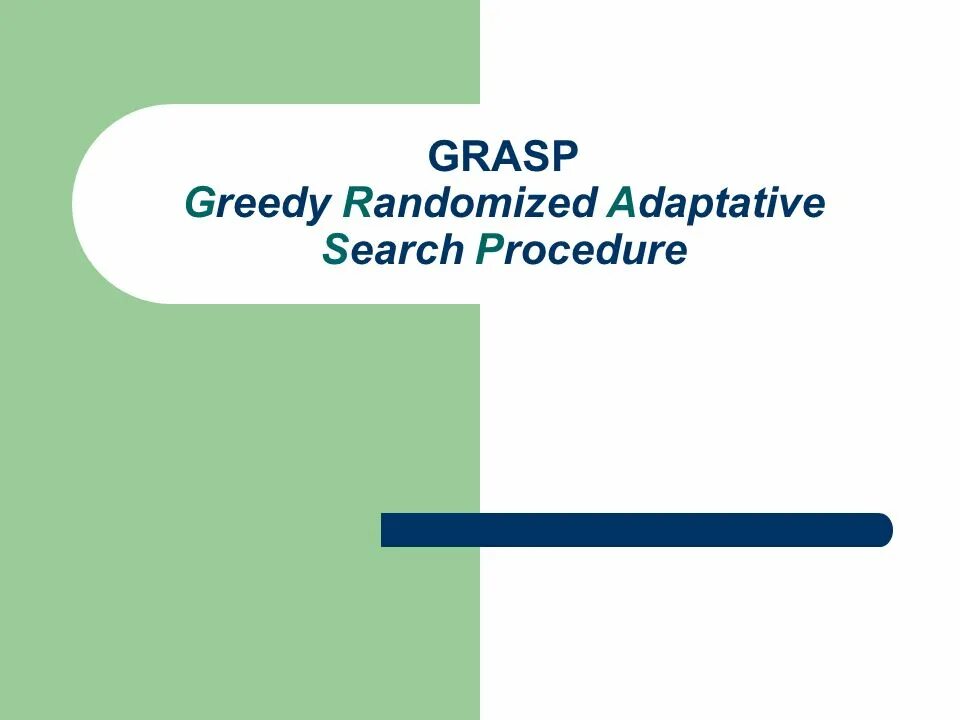 GRASP
Greedy Randomized Adaptative
Search Procedure